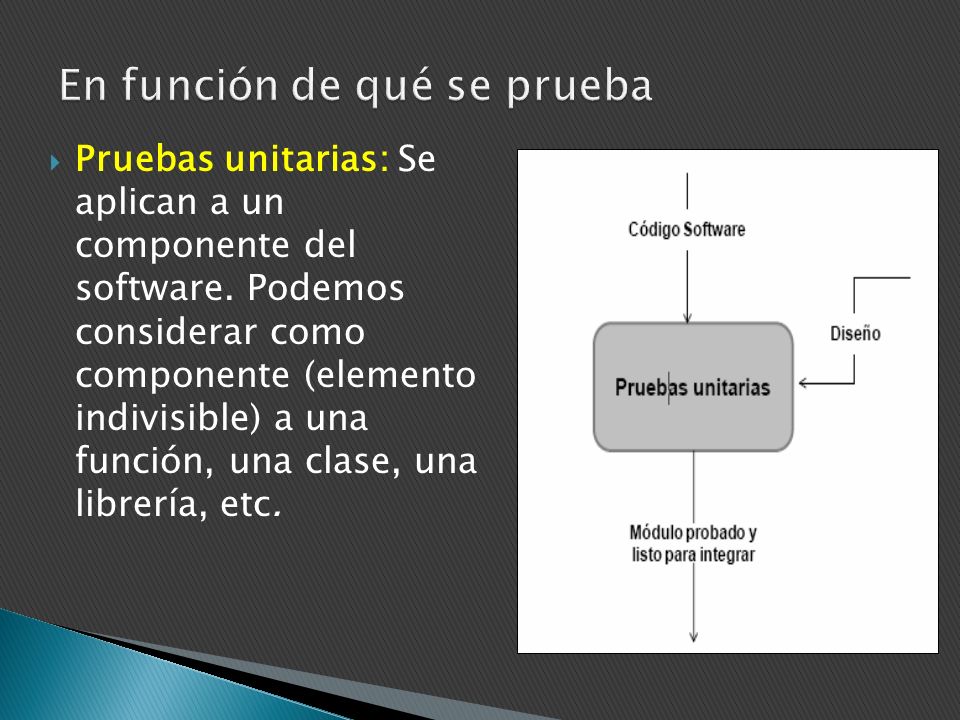 En función de qué se prueba

Pruebas unitarias: Se aplican a un componente del software. Podemos considerar como componente (elemento indivisible) a una función, una clase, una librería, etc.

Código Software

Diseño

Pruebas unitarias

Módulo probado y listo para integrar